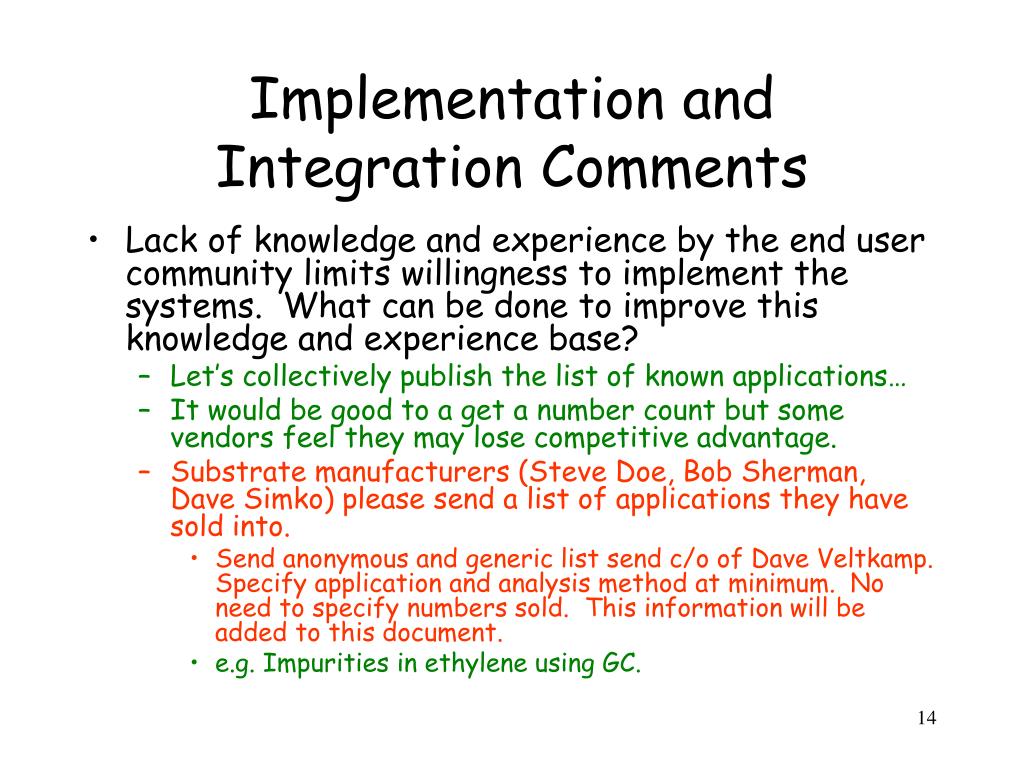 Implementation and Integration Comments

• Lack of knowledge and experience by the end user community limits willingness to implement the systems. What can be done to improve this knowledge and experience base?
– Let's collectively publish the list of known applications…
– It would be good to a get a number count but some vendors feel they may lose competitive advantage.
– Substrate manufacturers (Steve Doe, Bob Sherman, Dave Simko) please send a list of applications they have sold into.
• Send anonymous and generic list send c/o of Dave Veltkamp. Specify application and analysis method at minimum. No need to specify numbers sold. This information will be added to this document.
• e.g. Impurities in ethylene using GC.

14